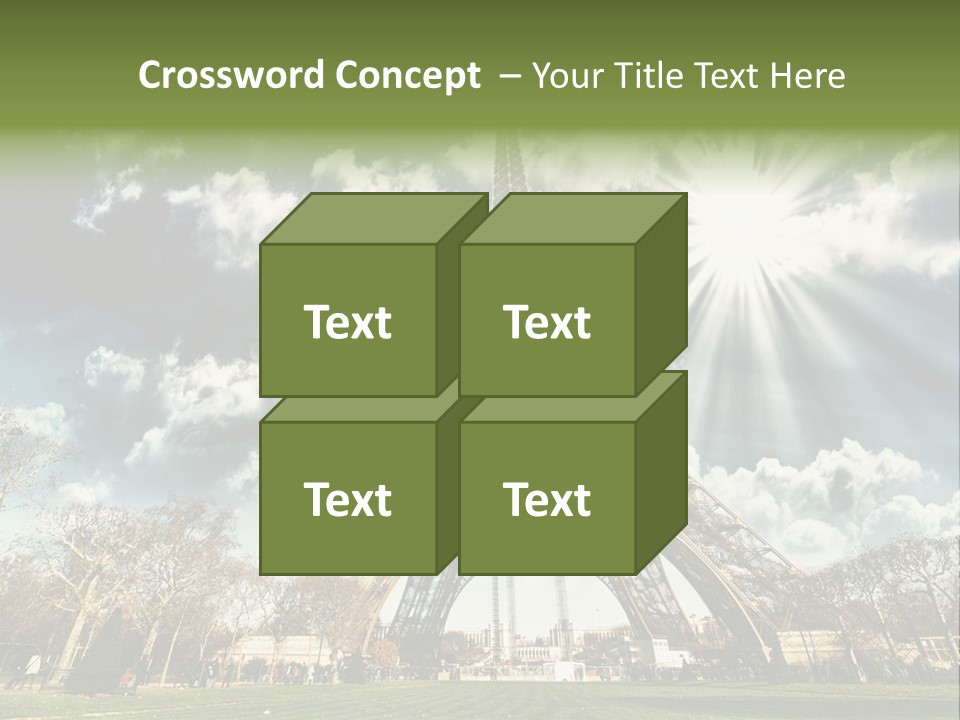 Crossword Concept – Your Title Text Here

Text

Text

Text

Text